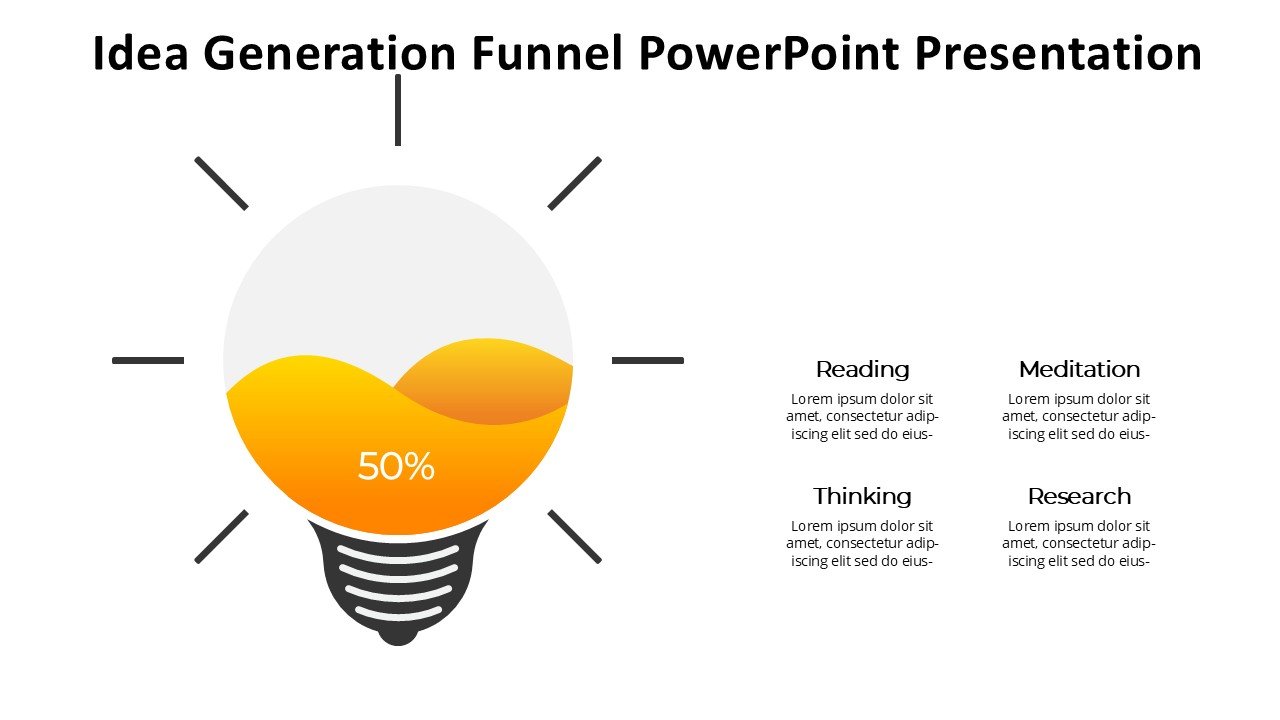 Idea Generation Funnel PowerPoint Presentation

50%

Reading
Lorem ipsum dolor sit amet, consectetur adipiscing elit sed do eius-

Meditation
Lorem ipsum dolor sit amet, consectetur adipiscing elit sed do eius-

Thinking
Lorem ipsum dolor sit amet, consectetur adipiscing elit sed do eius-

Research
Lorem ipsum dolor sit amet, consectetur adipiscing elit sed do eius-